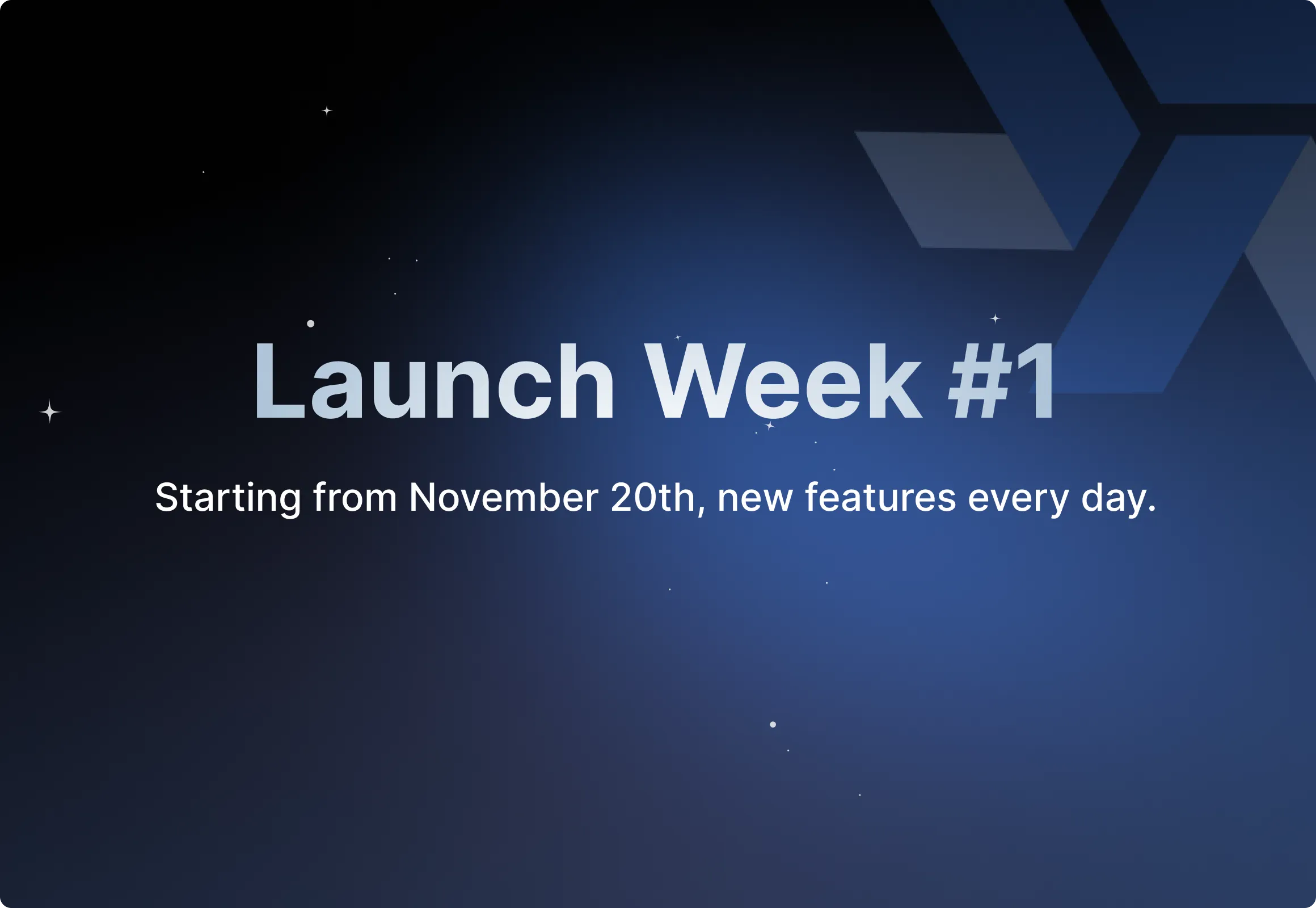 Launch Week #1

Starting from November 20th, new features every day.